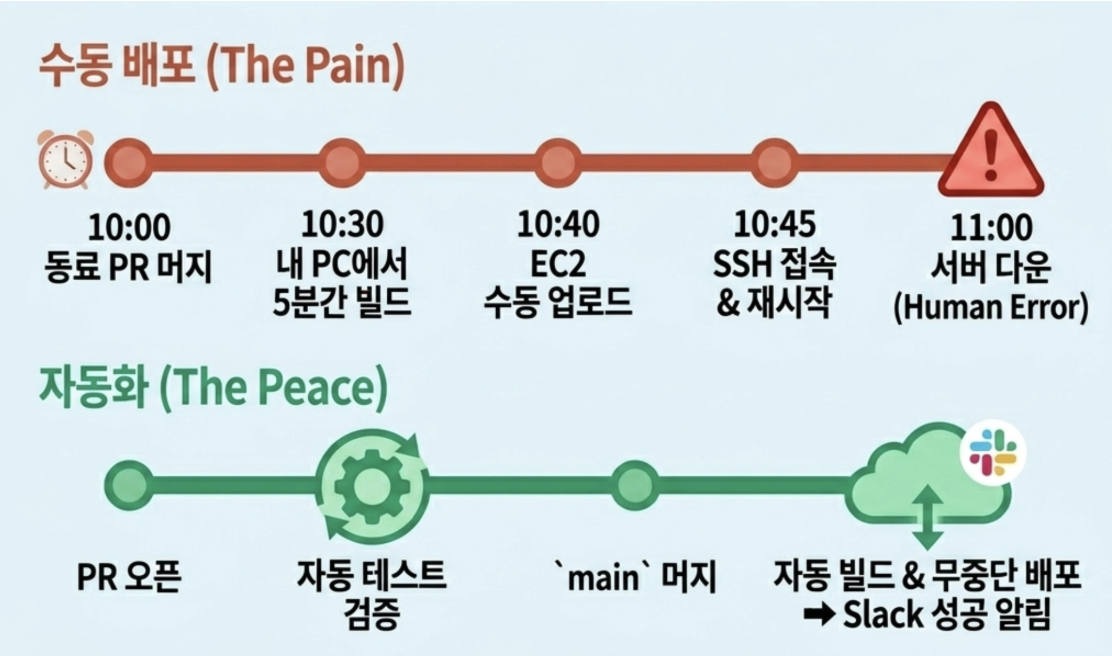 수동 배포 (The Pain)

10:00
동료 PR 머지

10:30
내 PC에서
5분간 빌드

10:40
EC2
수동 업로드

10:45
SSH 접속
& 재시작

11:00
서버 다운
(Human Error)

자동화 (The Peace)

PR 오픈

자동 테스트
검증

`main` 머지

자동 빌드 & 무중단 배포
➡ Slack 성공 알림